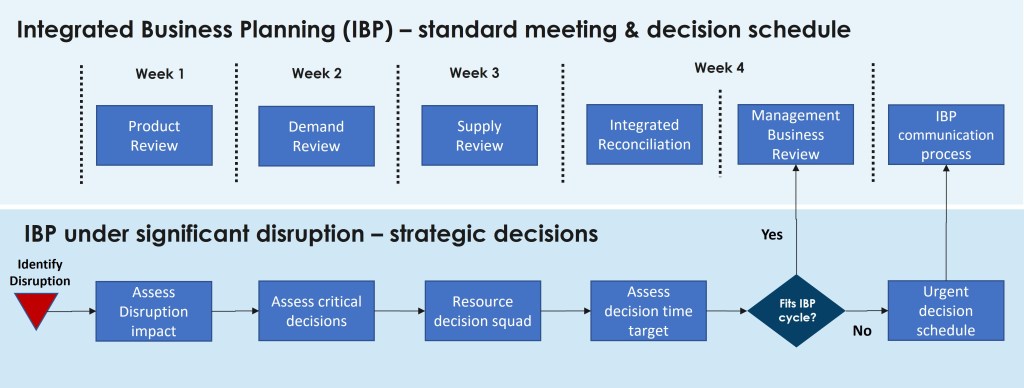 Integrated Business Planning (IBP) – standard meeting & decision schedule

Week 1

Product Review

Week 2

Demand Review

Week 3

Supply Review

Week 4

Integrated Reconciliation

Management Business Review

IBP communication process

IBP under significant disruption – strategic decisions

Identify Disruption

Assess Disruption impact

Assess critical decisions

Resource decision squad

Assess decision time target

Fits IBP cycle?

Yes

No

Urgent decision schedule